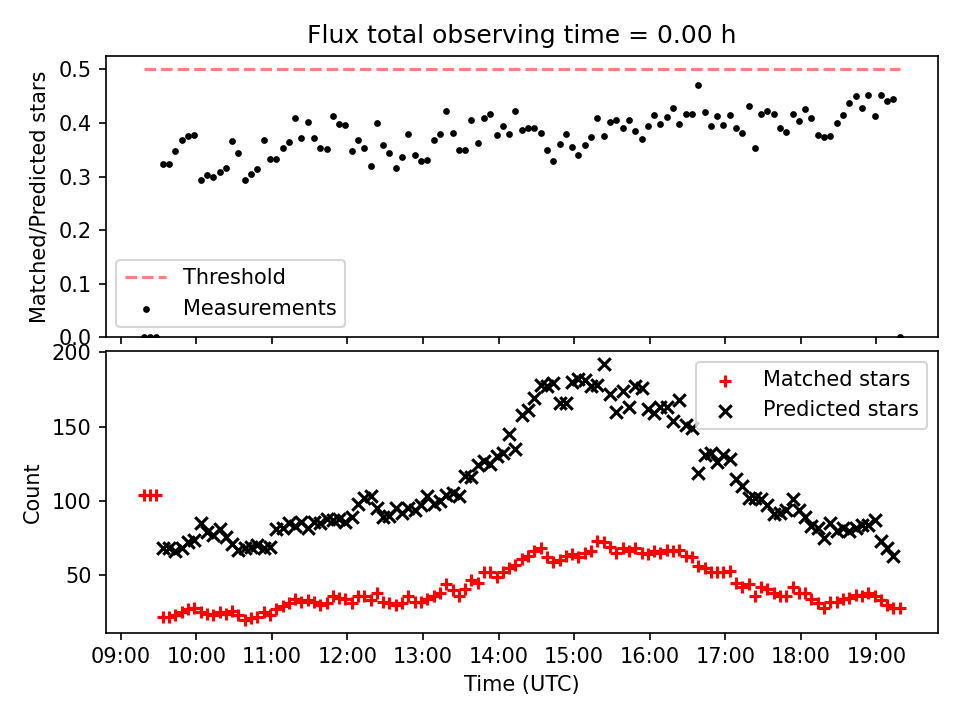 Flux total observing time = 0.00 h

Matched/Predicted stars

0.5
0.4
0.3
0.2
0.1
0.0

Threshold
Measurements

Count

200
150
100
50

Matched stars
Predicted stars

09:00 10:00 11:00 12:00 13:00 14:00 15:00 16:00 17:00 18:00 19:00

Time (UTC)